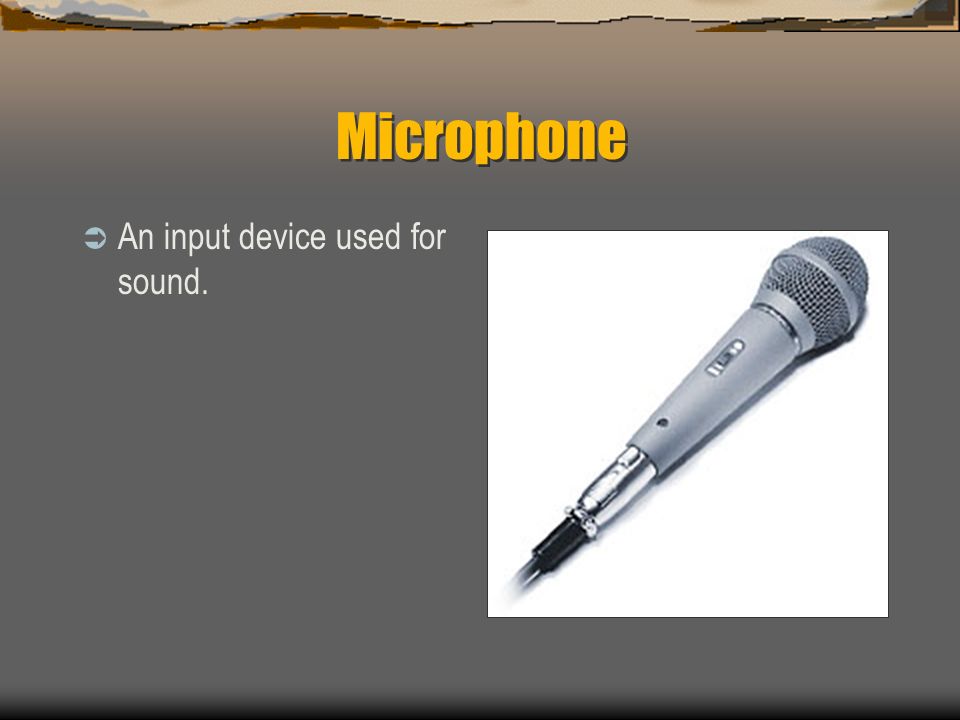 Microphone

An input device used for sound.